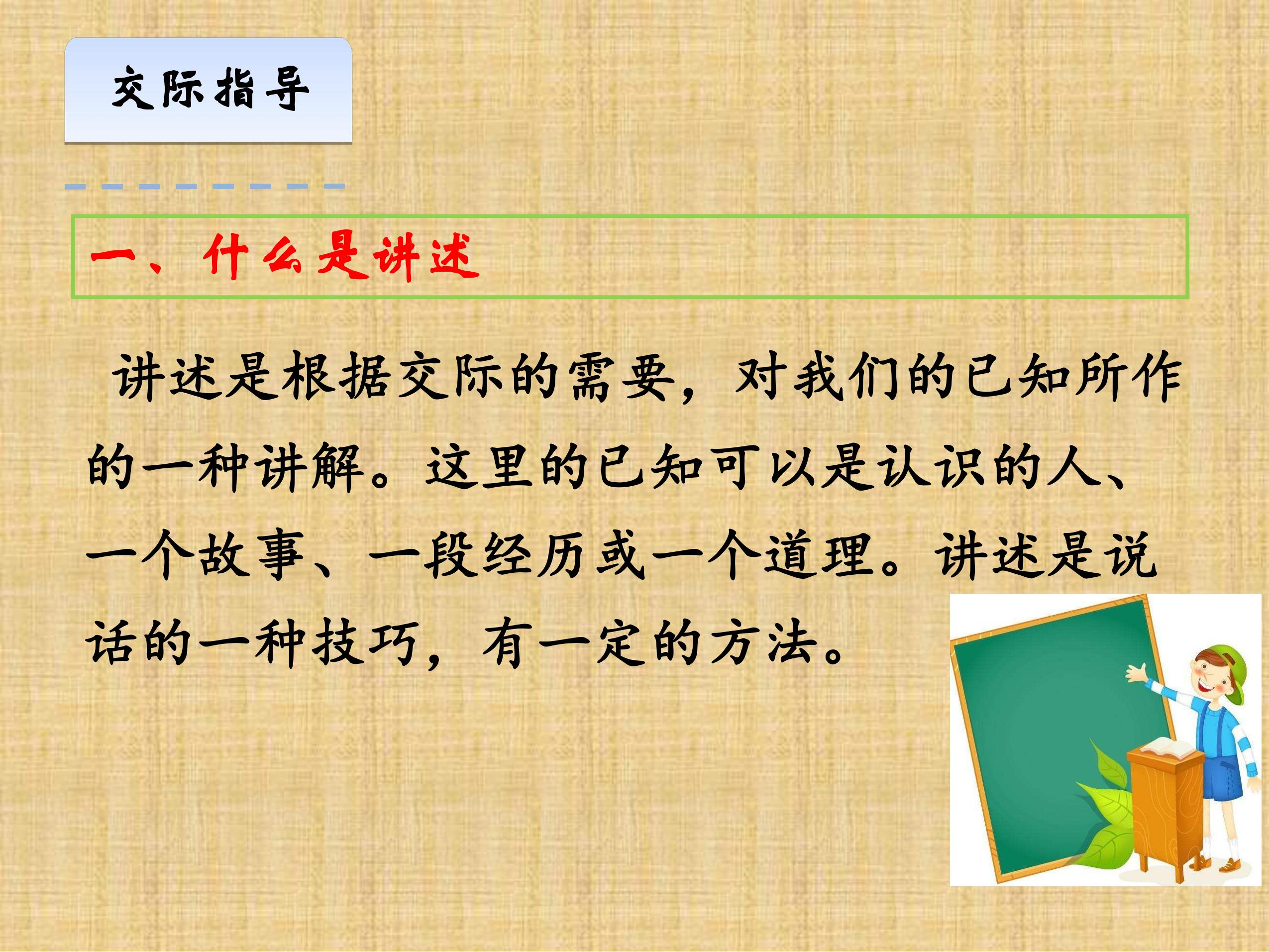 交际指导

一、什么是讲述

讲述是根据交际的需要，对我们的已知所作的一种讲解。这里的已知可以是认识的人、一个故事、一段经历或一个道理。讲述是说话的一种技巧，有一定的方法。